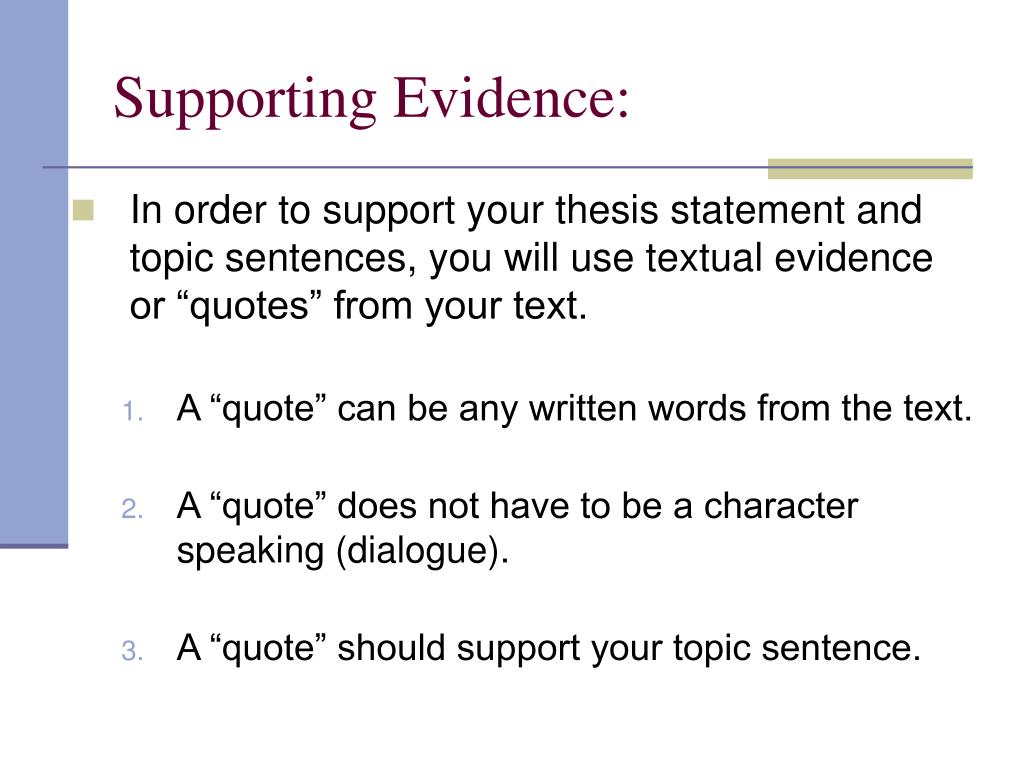 Supporting Evidence:

In order to support your thesis statement and topic sentences, you will use textual evidence or “quotes” from your text.

1. A “quote” can be any written words from the text.

2. A “quote” does not have to be a character speaking (dialogue).

3. A “quote” should support your topic sentence.